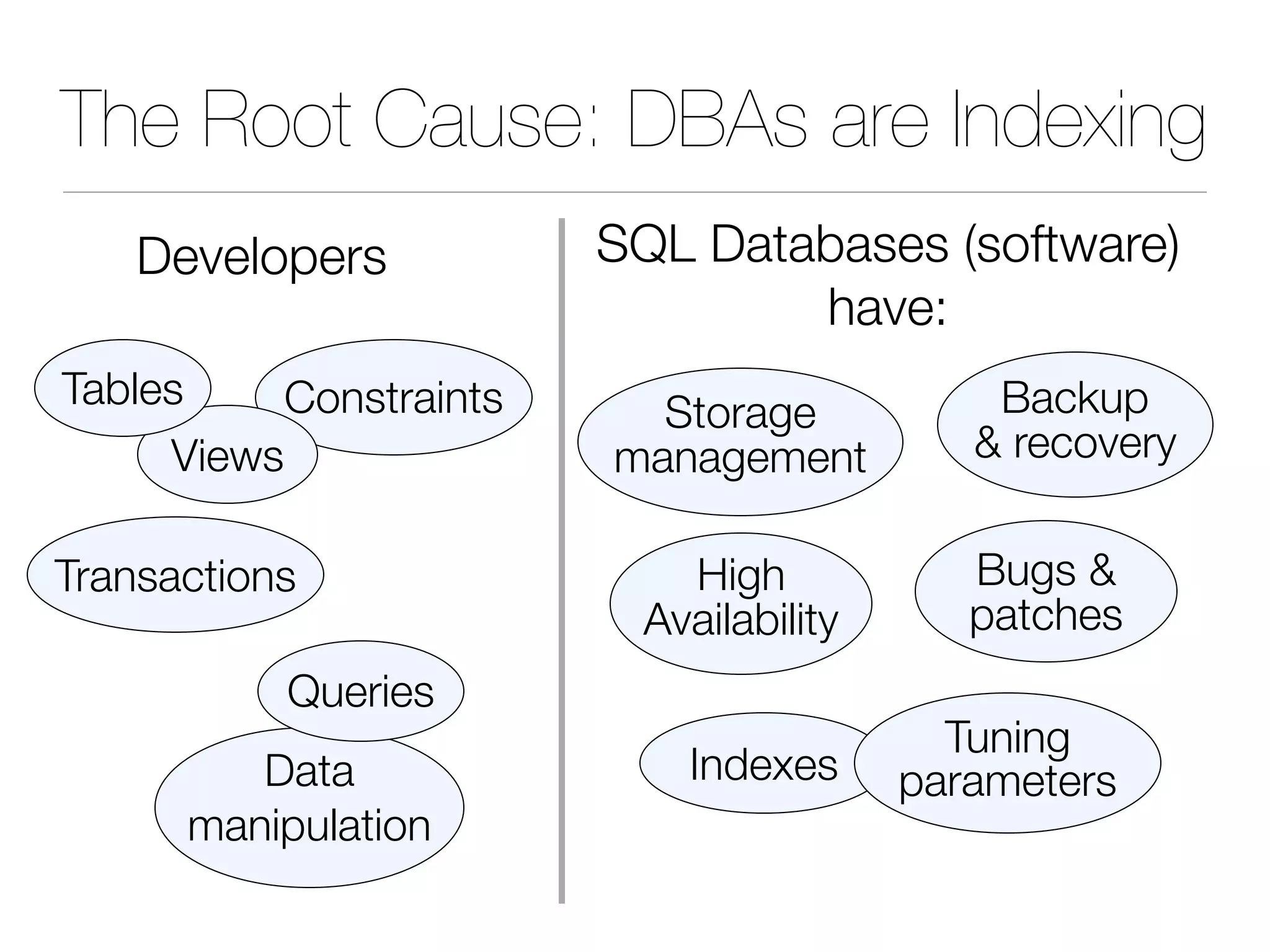 The Root Cause: DBAs are Indexing

Developers

Tables

Constraints

Views

Transactions

Queries

Data manipulation

SQL Databases (software) have:

Storage management

Backup & recovery

High Availability

Bugs & patches

Indexes

Tuning parameters